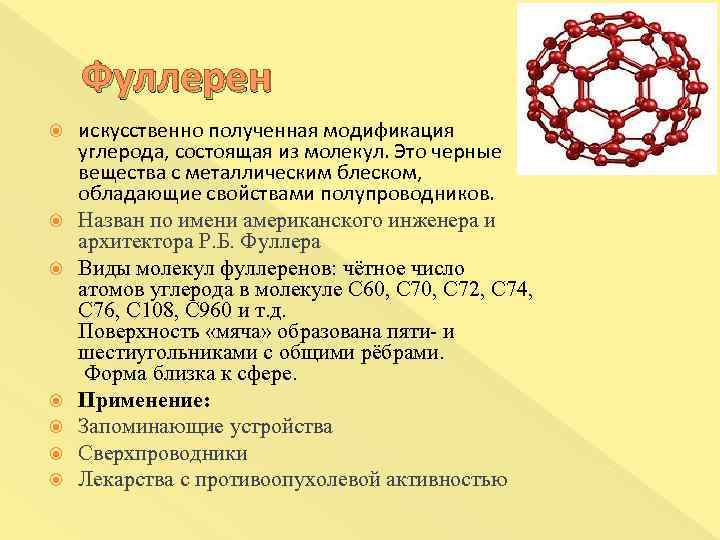 Фуллерен

искусственно полученная модификация углерода, состоящая из молекул. Это черные вещества с металлическим блеском, обладающие свойствами полупроводников.

Назван по имени американского инженера и архитектора Р.Б. Фуллера

Виды молекул фуллеренов: чётное число атомов углерода в молекуле С60, С70, С72, С74, С76, С108, С960 и т.д.
Поверхность «мяча» образована пяти- и шестиугольниками с общими рёбрами.
Форма близка к сфере.

Применение:

Запоминающие устройства

Сверхпроводники

Лекарства с противоопухолевой активностью